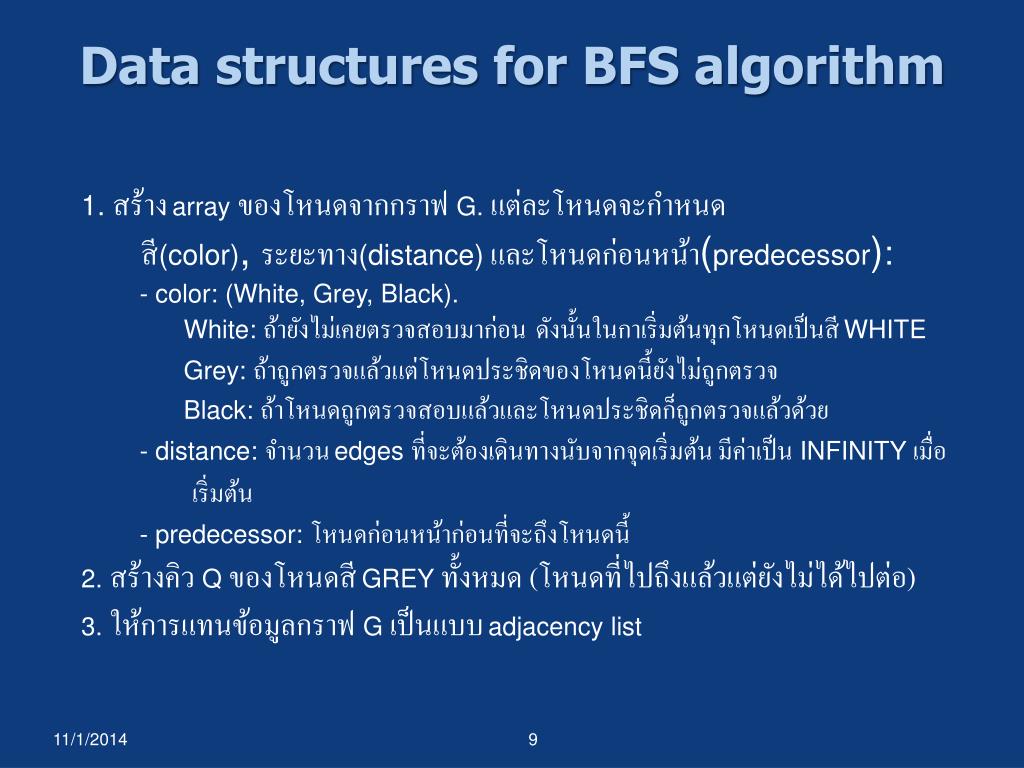 Data structures for BFS algorithm

1. สร้าง array ของโหนดจากกราฟ G. แต่ละโหนดจะกำหนด สี(color), ระยะทาง(distance) และโหนดก่อนหน้า(predecessor):

- color: (White, Grey, Black).

White: ถ้ายังไม่เคยตรวจสอบมาก่อน ดังนั้นในกาเริ่มต้นทุกโหนดเป็นสี WHITE

Grey: ถ้าถูกตรวจแล้วแต่โหนดประชิดของโหนดนี้ยังไม่ถูกตรวจ

Black: ถ้าโหนดถูกตรวจสอบแล้วและโหนดประชิดก็ถูกตรวจแล้วด้วย

- distance: จำนวน edges ที่จะต้องเดินทางนับจากจุดเริ่มต้น มีค่าเป็น INFINITY เมื่อเริ่มต้น

- predecessor: โหนดก่อนหน้าก่อนที่จะถึงโหนดนี้

2. สร้างคิว Q ของโหนดสี GREY ทั้งหมด (โหนดที่ไปถึงแล้วแต่ยังไม่ได้ไปต่อ)

3. ให้การแทนข้อมูลกราฟ G เป็นแบบ adjacency list

11/1/2014

9